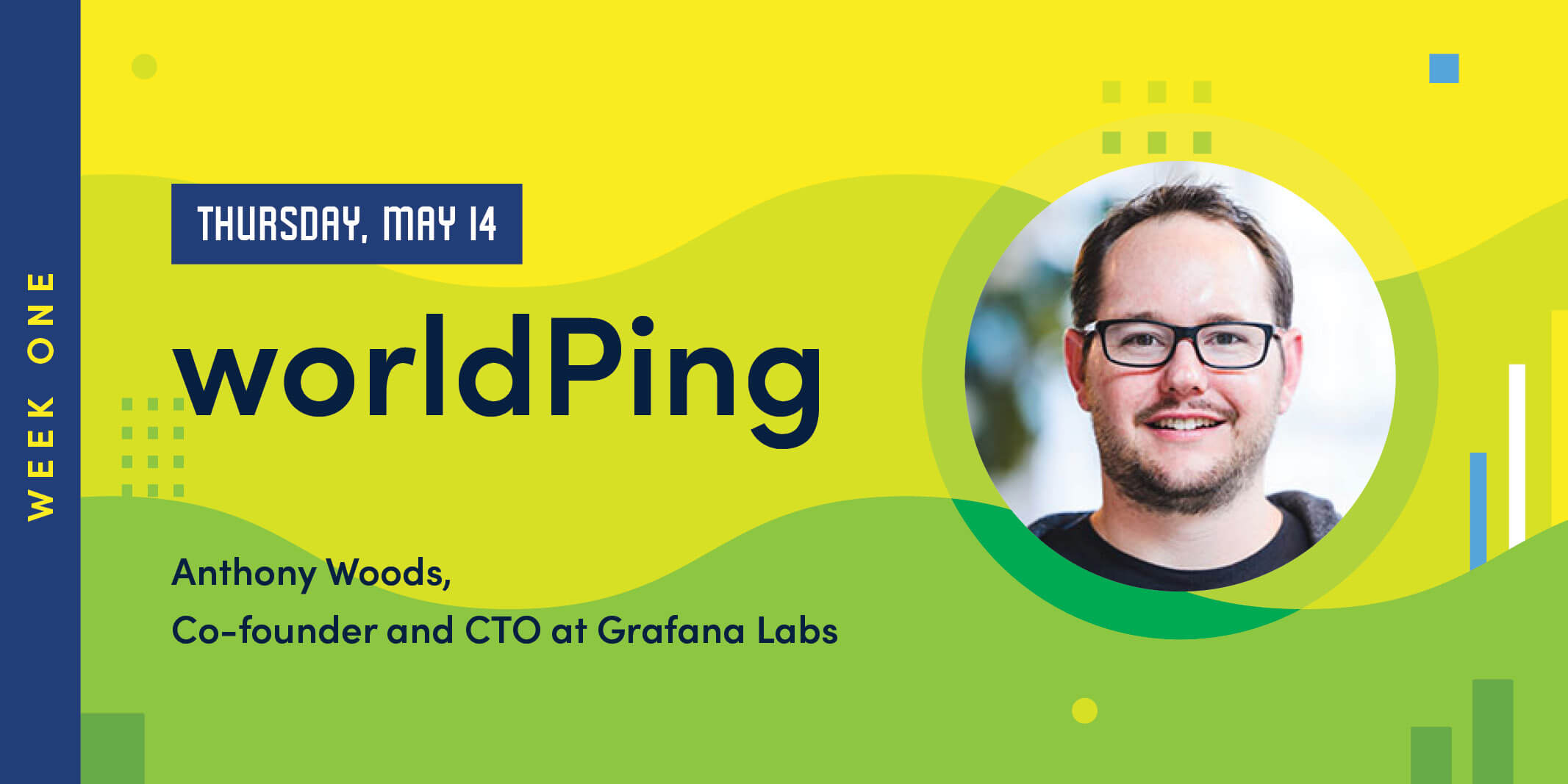 WEEK ONE

THURSDAY, MAY 14

worldPing

Anthony Woods,
Co-founder and CTO at Grafana Labs